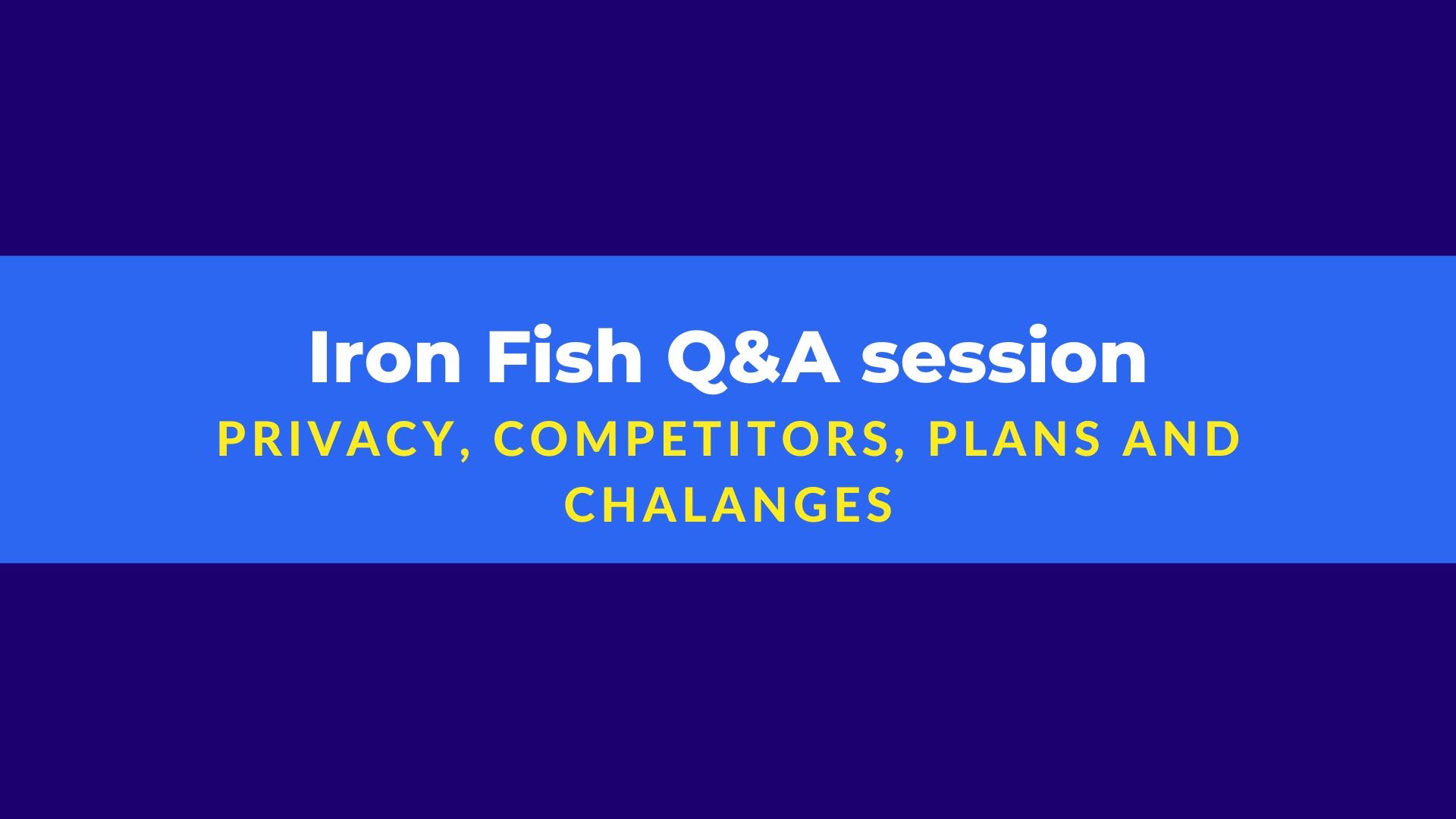 Iron Fish Q&A session

PRIVACY, COMPETITORS, PLANS AND CHALANGES